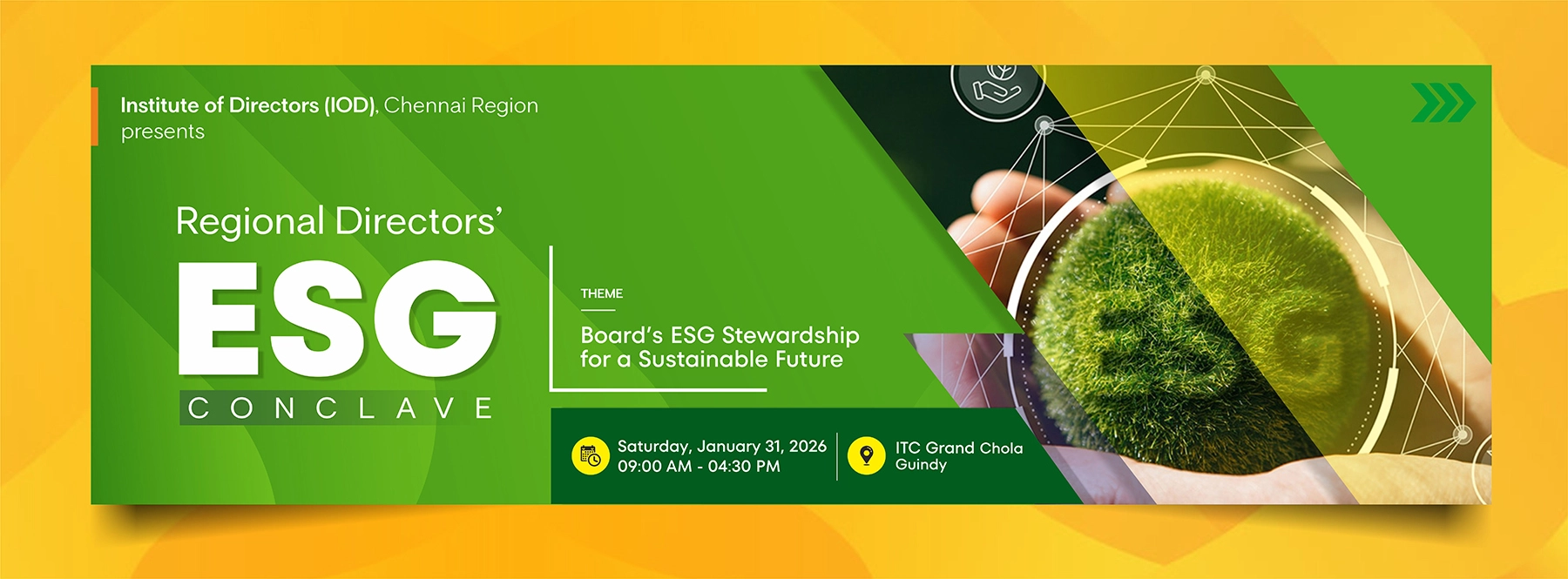 Institute of Directors (IOD), Chennai Region presents

Regional Directors'

ESG

CONCLAVE

THEME

Board's ESG Stewardship for a Sustainable Future

Saturday, January 31, 2026
09:00 AM - 04:30 PM

ITC Grand Chola
Guindy

ESG